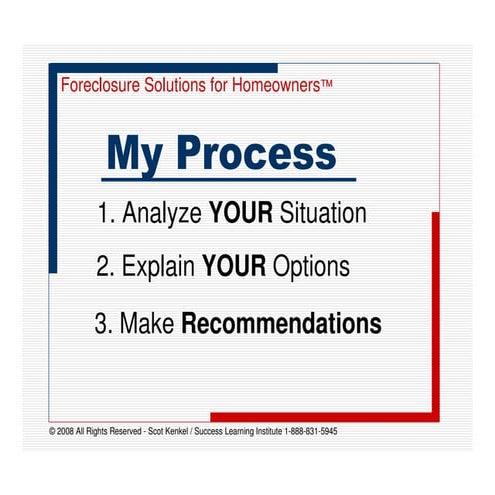 Foreclosure Solutions for Homeowners™

My Process

1. Analyze YOUR Situation

2. Explain YOUR Options

3. Make Recommendations

© 2008 All Rights Reserved - Scot Kenkel / Success Learning Institute 1-888-831-5945